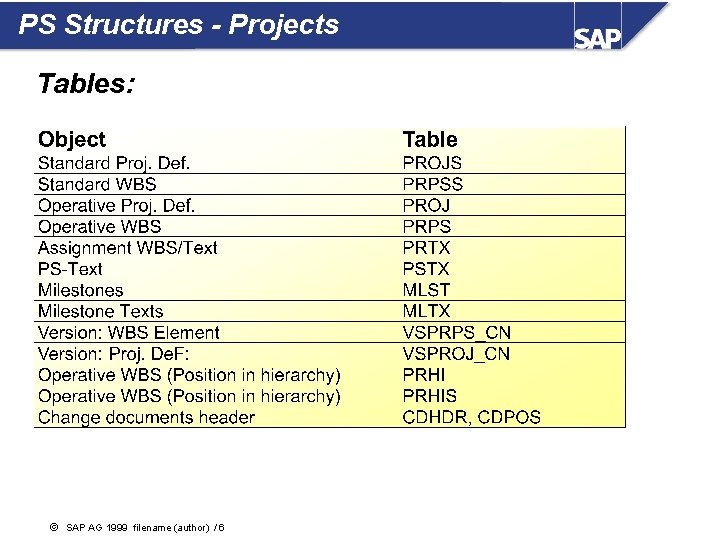 PS Structures - Projects

SAP

Tables:

| Object | Table |
|---|---|
| Standard Proj. Def. | PROJS |
| Standard WBS | PRPSS |
| Operative Proj. Def. | PROJ |
| Operative WBS | PRPS |
| Assignment WBS/Text | PRTX |
| PS-Text | PSTX |
| Milestones | MLST |
| Milestone Texts | MLTX |
| Version: WBS Element | VSPRPS_CN |
| Version: Proj. DeF: | VSPROJ_CN |
| Operative WBS (Position in hierarchy) | PRHI |
| Operative WBS (Position in hierarchy) | PRHIS |
| Change documents header | CDHDR, CDPOS |

© SAP AG 1999 filename (author) /6